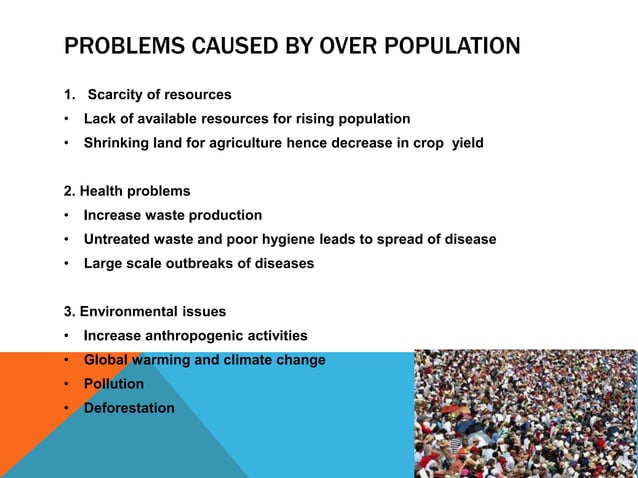 PROBLEMS CAUSED BY OVER POPULATION

1. Scarcity of resources
• Lack of available resources for rising population
• Shrinking land for agriculture hence decrease in crop yield

2. Health problems
• Increase waste production
• Untreated waste and poor hygiene leads to spread of disease
• Large scale outbreaks of diseases

3. Environmental issues
• Increase anthropogenic activities
• Global warming and climate change
• Pollution
• Deforestation